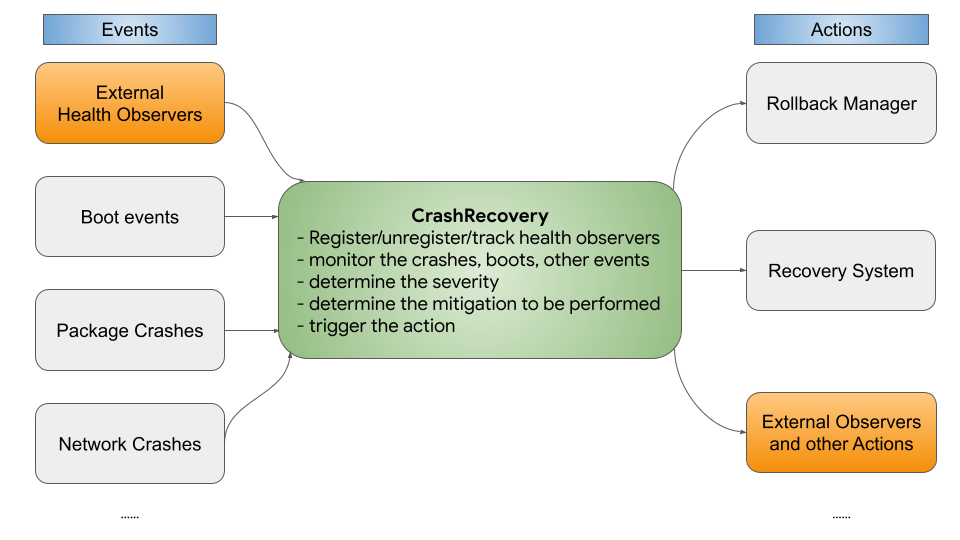 Events

External Health Observers

Boot events

Package Crashes

Network Crashes

......

CrashRecovery
- Register/unregister/track health observers
- monitor the crashes, boots, other events
- determine the severity
- determine the mitigation to be performed
- trigger the action

Actions

Rollback Manager

Recovery System

External Observers and other Actions

......